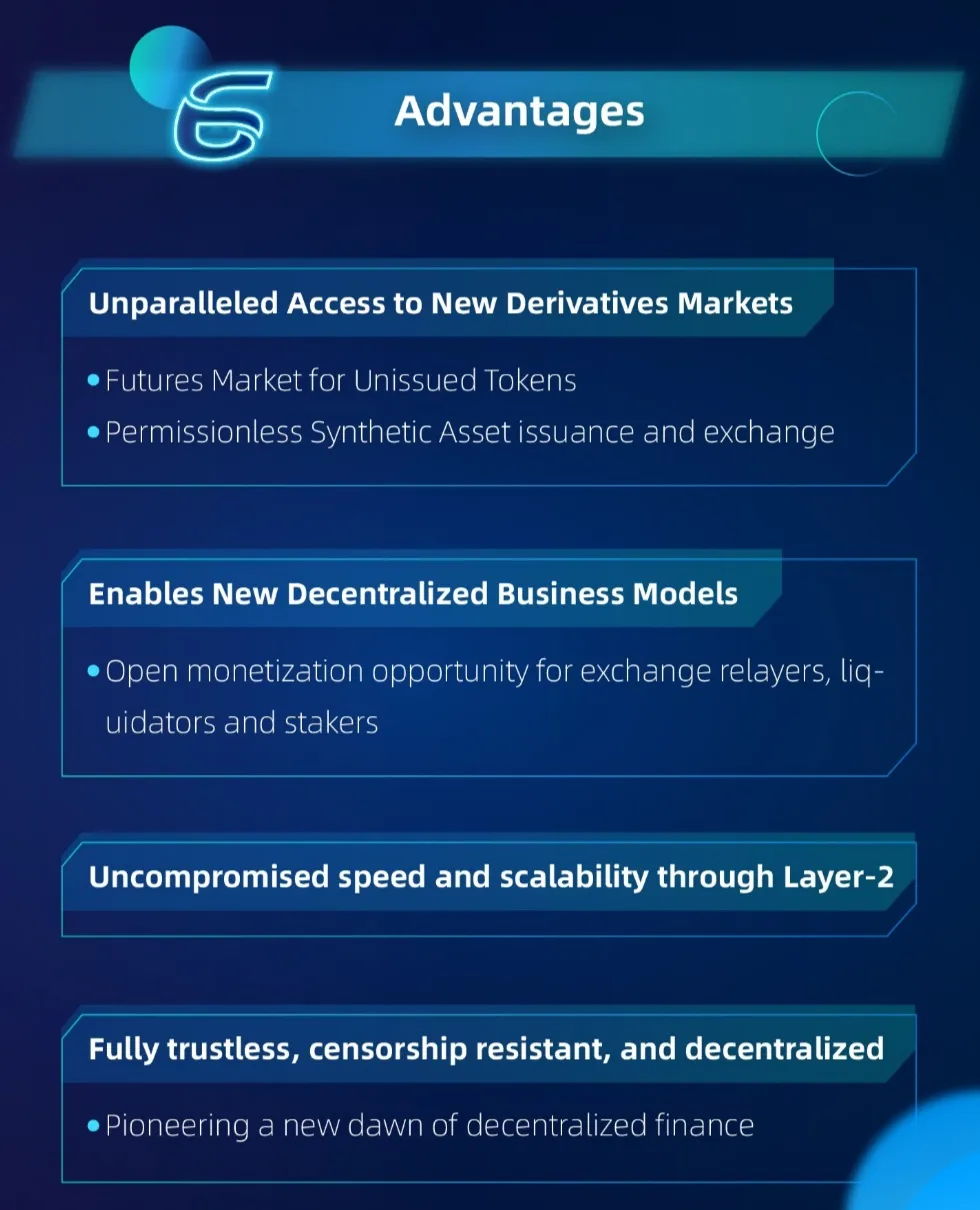 6

Advantages

Unparalleled Access to New Derivatives Markets

• Futures Market for Unissued Tokens
• Permissionless Synthetic Asset issuance and exchange

Enables New Decentralized Business Models

• Open monetization opportunity for exchange relayers, liquidators and stakers

Uncompromised speed and scalability through Layer-2

Fully trustless, censorship resistant, and decentralized

• Pioneering a new dawn of decentralized finance